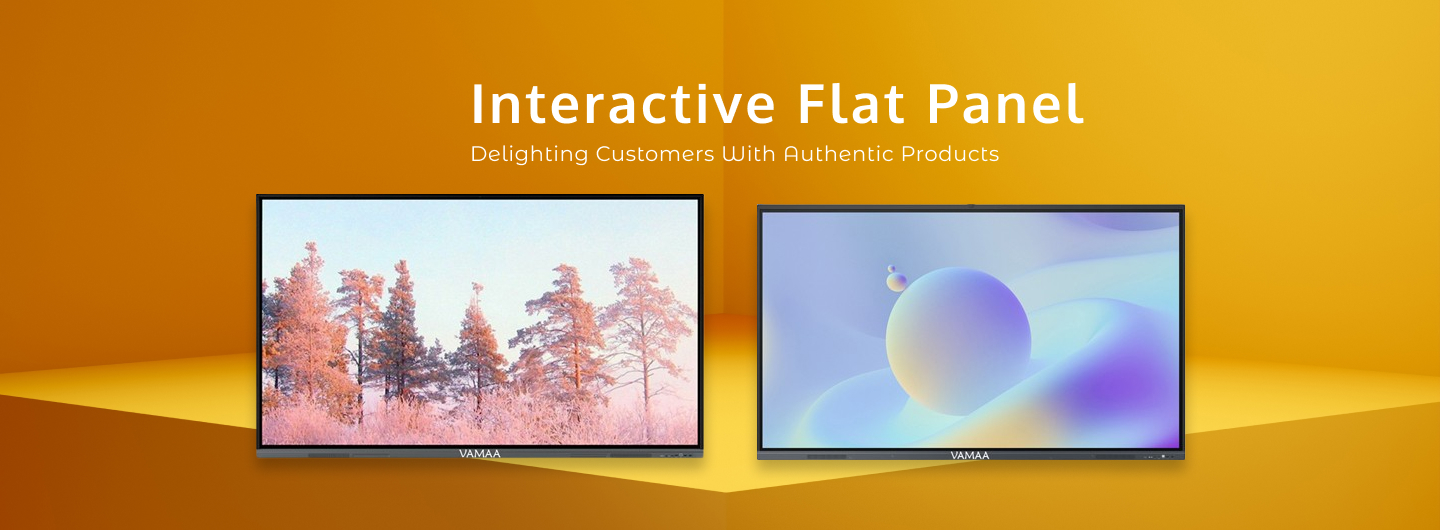 Interactive Flat Panel
Delighting Customers With Authentic Products

VAMAA

VAMAA